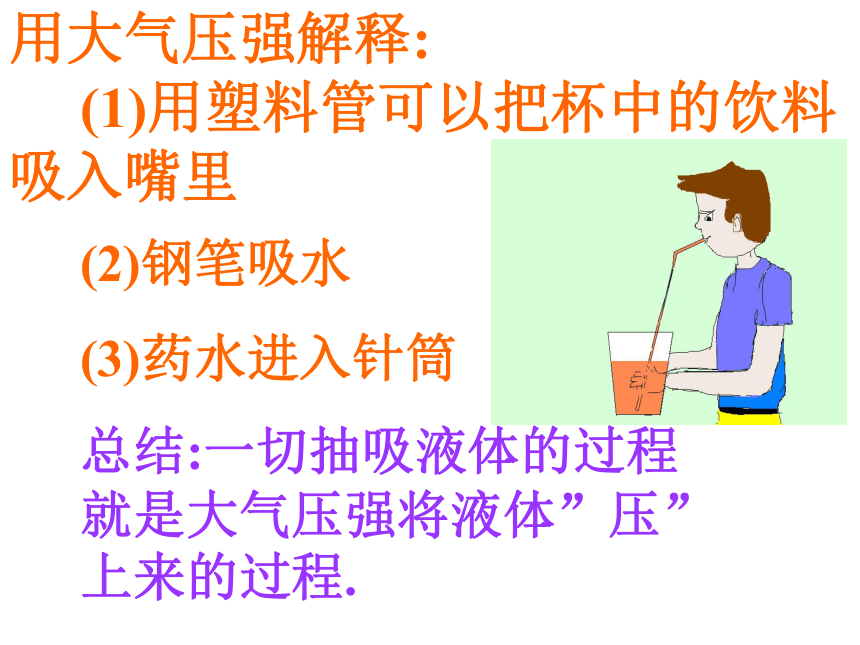 用大气压强解释:

(1)用塑料管可以把杯中的饮料吸入嘴里

(2)钢笔吸水

(3)药水进入针筒

总结:一切抽吸液体的过程就是大气压强将液体”压”上来的过程.